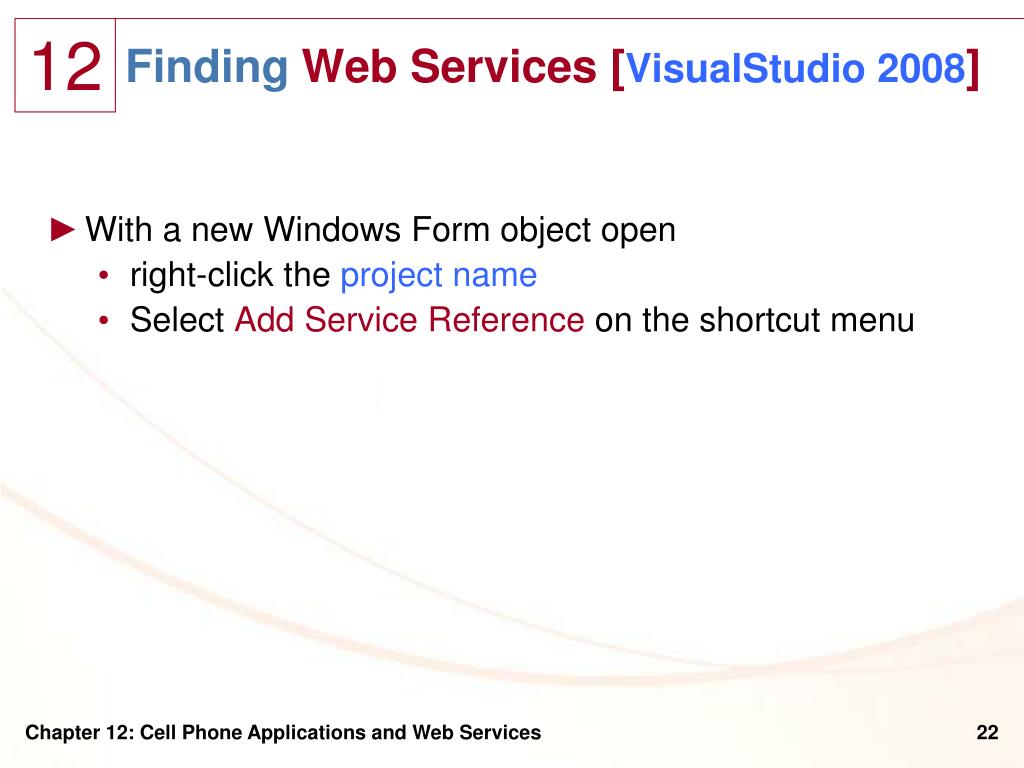 12

Finding Web Services [VisualStudio 2008]

► With a new Windows Form object open
• right-click the project name
• Select Add Service Reference on the shortcut menu

Chapter 12: Cell Phone Applications and Web Services

22